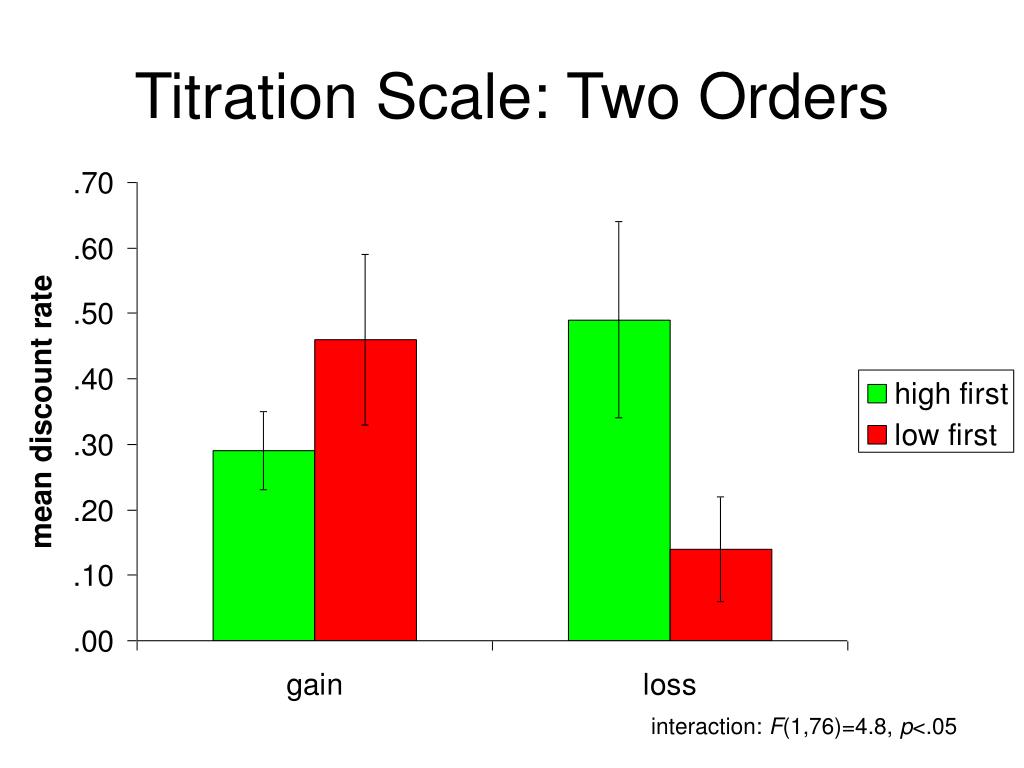 Titration Scale: Two Orders

mean discount rate

.70
.60
.50
.40
.30
.20
.10
.00

gain
loss

high first
low first

interaction: $F(1,76)=4.8$, $p<.05$